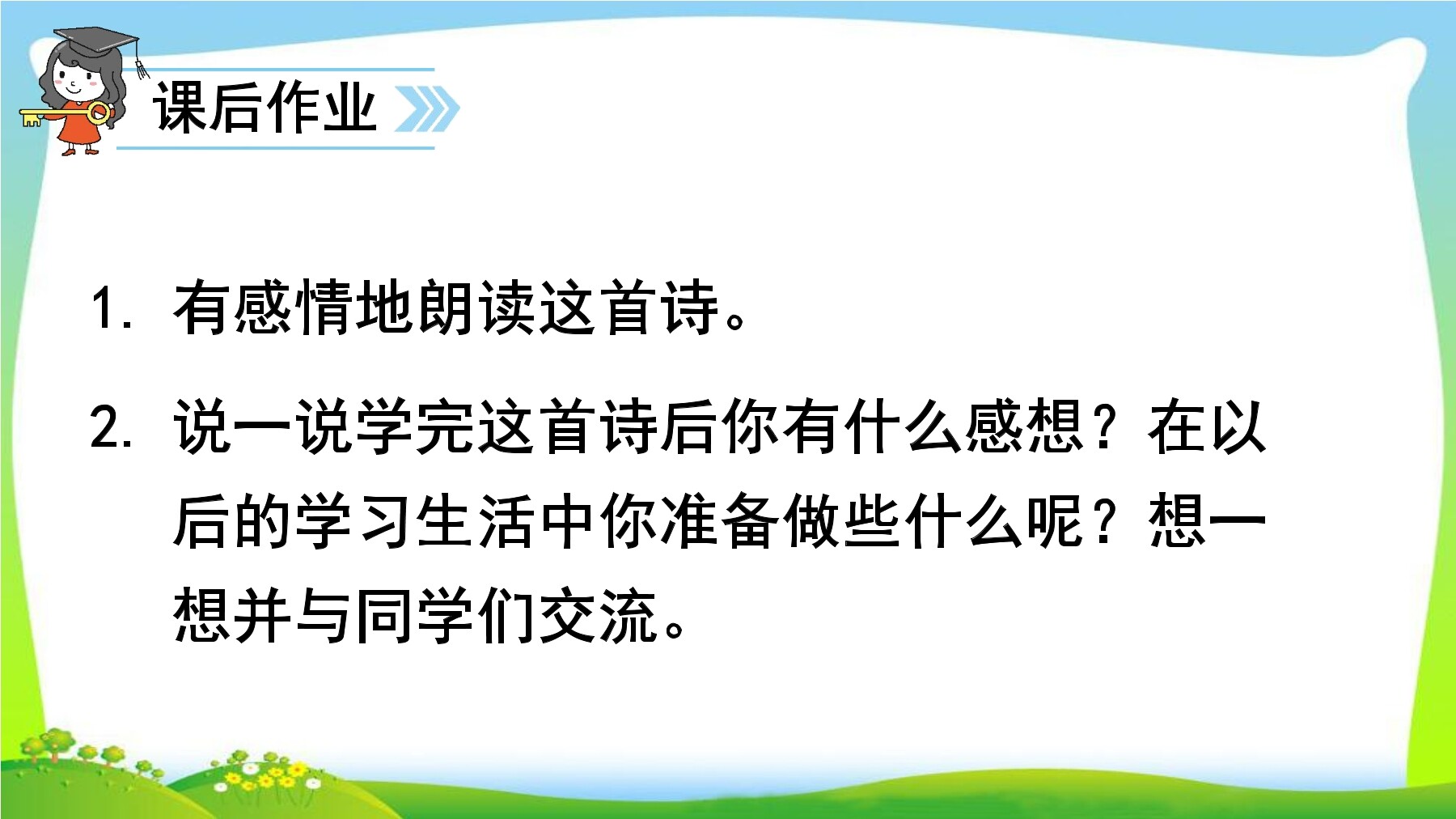 课后作业

1. 有感情地朗读这首诗。

2. 说一说学完这首诗后你有什么感想？在以后的学习生活中你准备做些什么呢？想一想并与同学们交流。